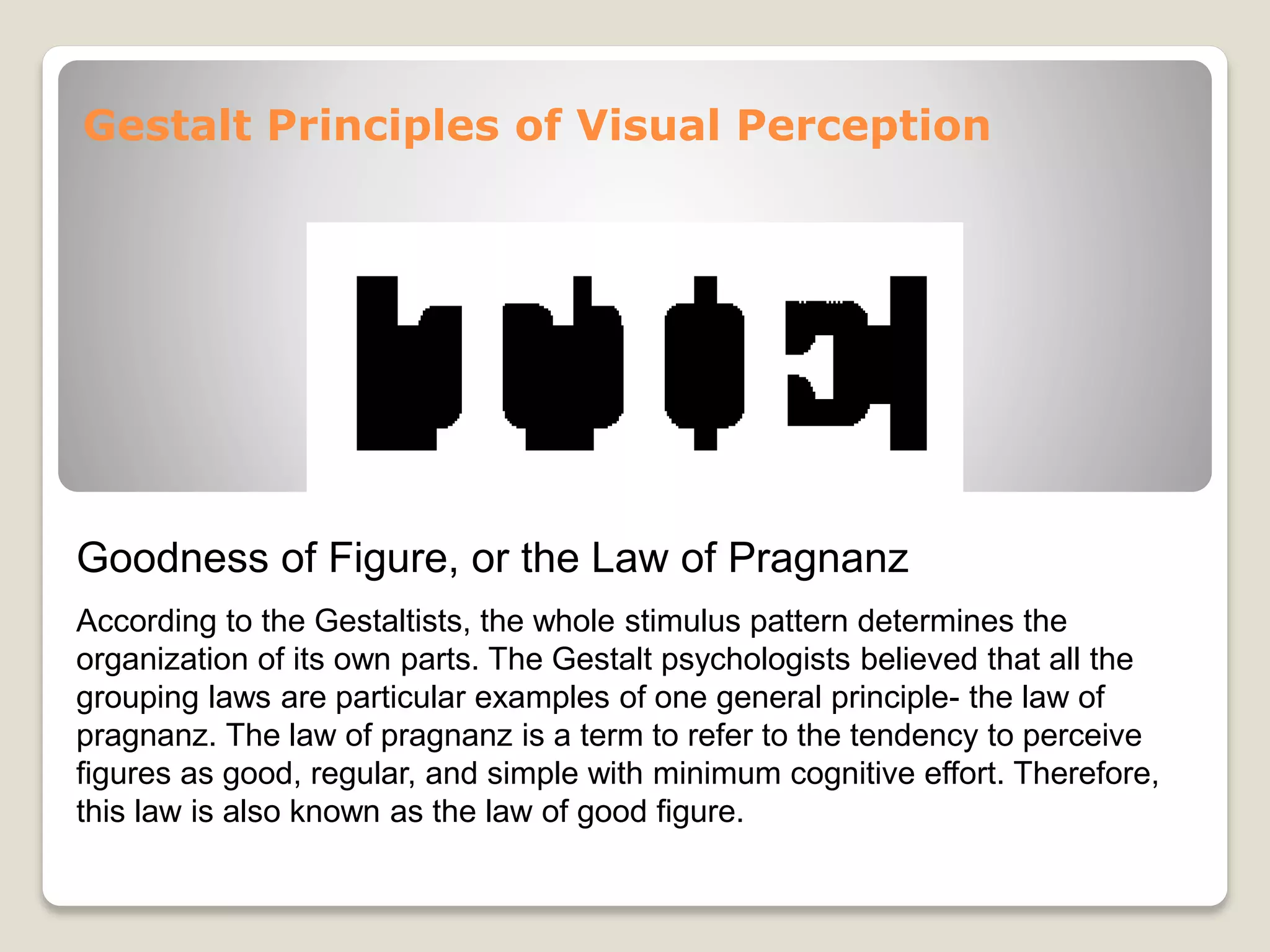 Gestalt Principles of Visual Perception

Goodness of Figure, or the Law of Pragnanz

According to the Gestaltists, the whole stimulus pattern determines the organization of its own parts. The Gestalt psychologists believed that all the grouping laws are particular examples of one general principle- the law of pragnanz. The law of pragnanz is a term to refer to the tendency to perceive figures as good, regular, and simple with minimum cognitive effort. Therefore, this law is also known as the law of good figure.